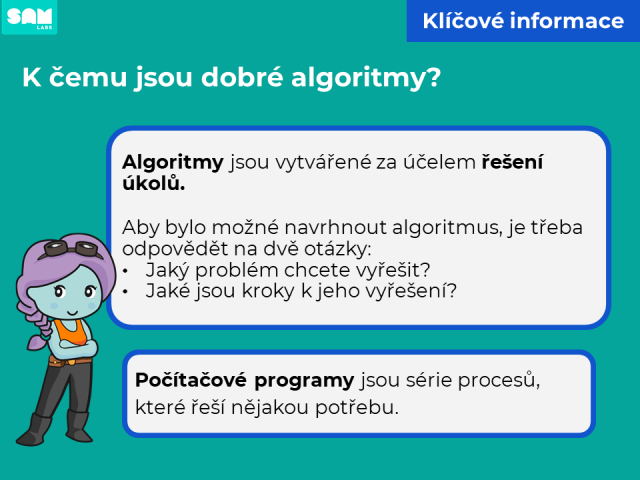 SAM LABS

Klíčové informace

K čemu jsou dobré algoritmy?

Algoritmy jsou vytvářené za účelem řešení úkolů.

Aby bylo možné navrhnout algoritmus, je třeba odpovědět na dvě otázky:
• Jaký problém chcete vyřešit?
• Jaké jsou kroky k jeho vyřešení?

Počítačové programy jsou série procesů, které řeší nějakou potřebu.